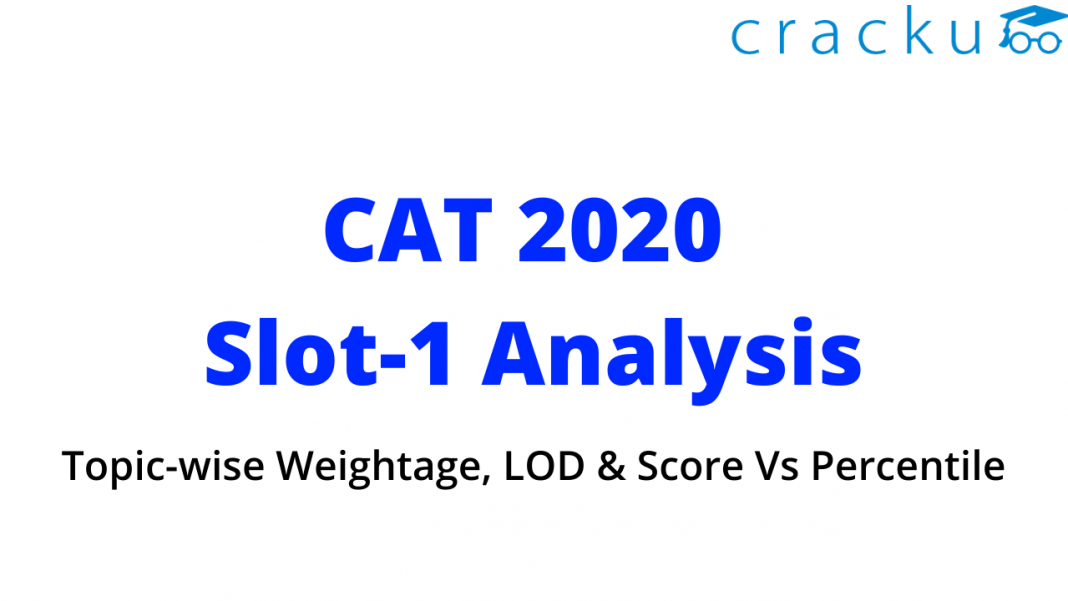 cracku

CAT 2020
Slot-1 Analysis

Topic-wise Weightage, LOD & Score Vs Percentile